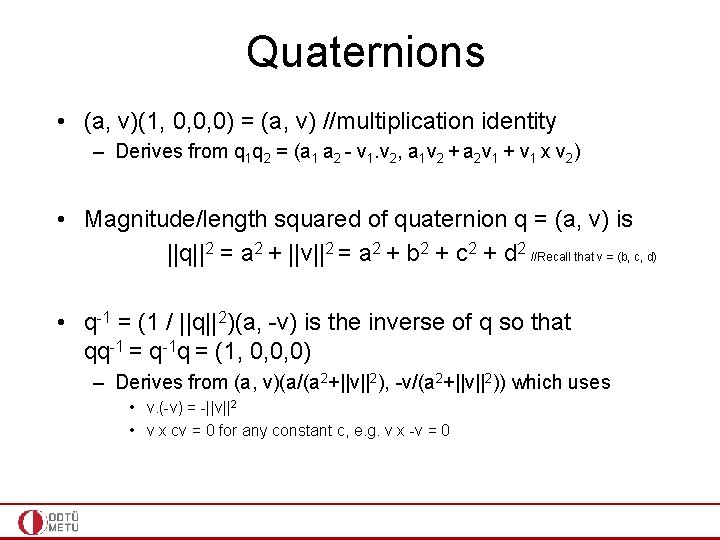 Quaternions

• (a, v)(1, 0,0,0) = (a, v) //multiplication identity

– Derives from $q_1q_2 = (a_1 a_2 - v_1.v_2, a_1v_2 + a_2v_1 + v_1 x v_2)$

• Magnitude/length squared of quaternion q = (a, v) is

$||q||^2 = a^2 + ||v||^2 = a^2 + b^2 + c^2 + d^2$ //Recall that v = (b, c, d)

• $q^{-1} = (1 / ||q||^2)(a, -v)$ is the inverse of q so that $qq^{-1} = q^{-1}q = (1, 0,0,0)$

– Derives from $(a, v)(a/(a^2+||v||^2), -v/(a^2+||v||^2))$ which uses

• $v.(-v) = -||v||^2$

• v x cv = 0 for any constant c, e.g. v x -v = 0

ODTÜ METU